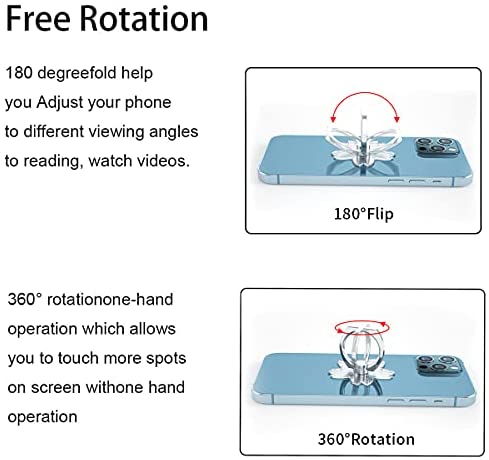 Free Rotation

180 degreefold help you Adjust your phone to different viewing angles to reading, watch videos.

180°Flip

360° rotationone-hand operation which allows you to touch more spots on screen withone hand operation

360°Rotation